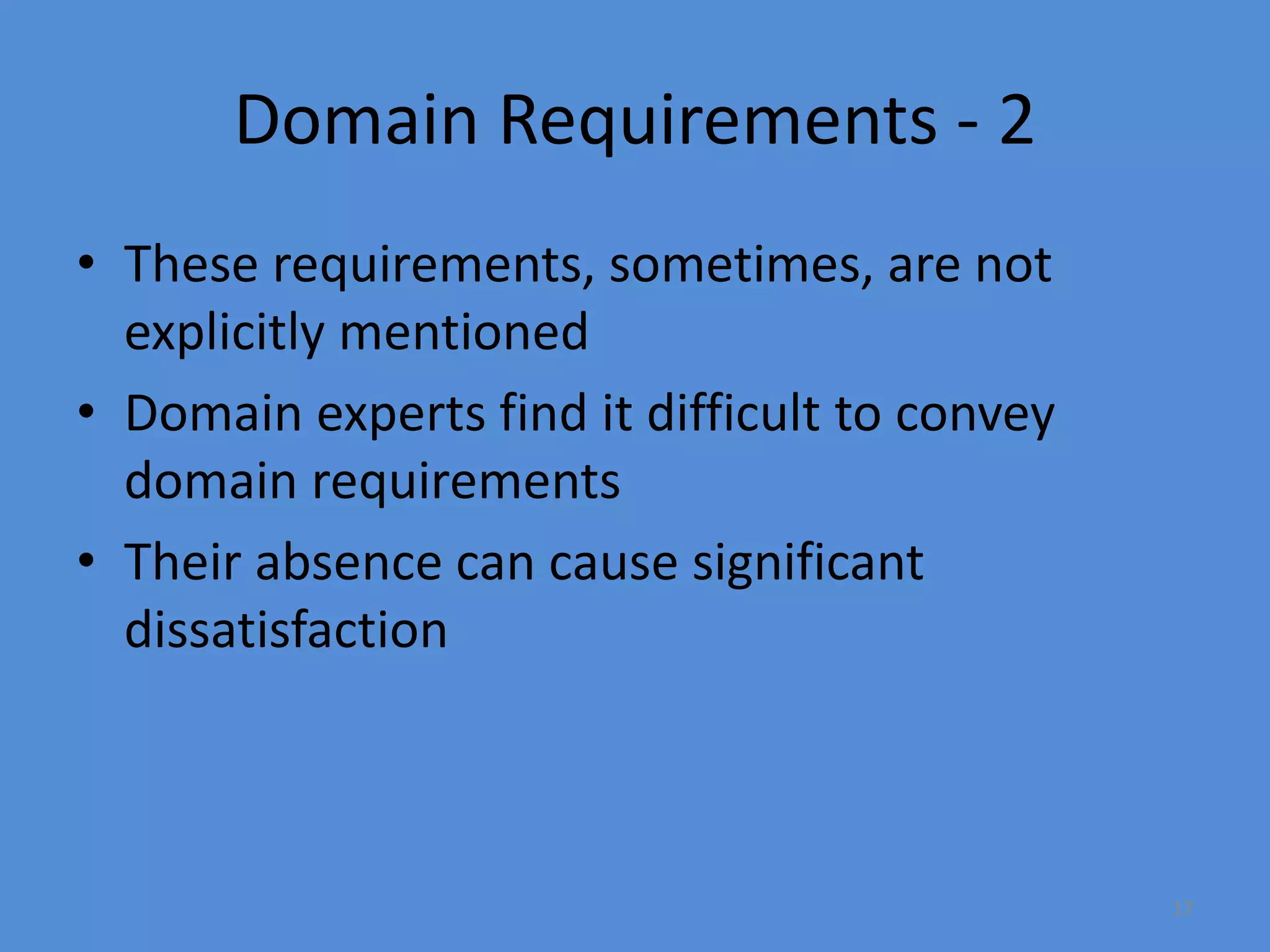 Domain Requirements - 2

• These requirements, sometimes, are not explicitly mentioned
• Domain experts find it difficult to convey domain requirements
• Their absence can cause significant dissatisfaction

17